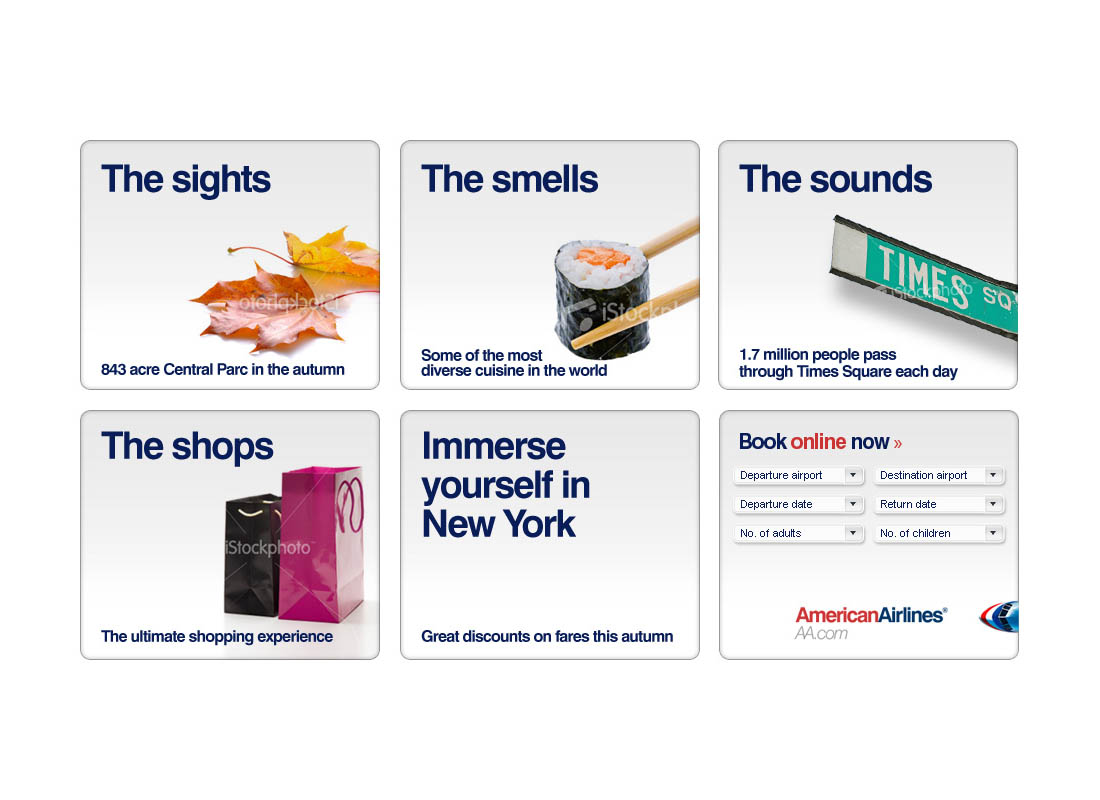 The sights

iStockphoto

843 acre Central Parc in the autumn

The smells

iStockphoto

Some of the most diverse cuisine in the world

The sounds

TIMES SQ

iStockphoto

1.7 million people pass through Times Square each day

The shops

iStockphoto

The ultimate shopping experience

Immerse yourself in New York

Great discounts on fares this autumn

Book online now »

Departure airport
Destination airport
Departure date
Return date
No. of adults
No. of children

AmericanAirlines®
AA.com